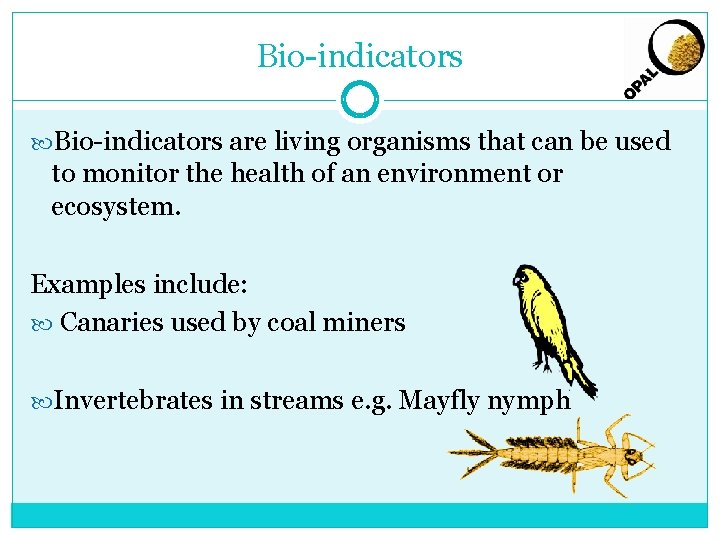 Bio-indicators

OPAL

Bio-indicators are living organisms that can be used to monitor the health of an environment or ecosystem.

Examples include:

Canaries used by coal miners

Invertebrates in streams e.g. Mayfly nymph